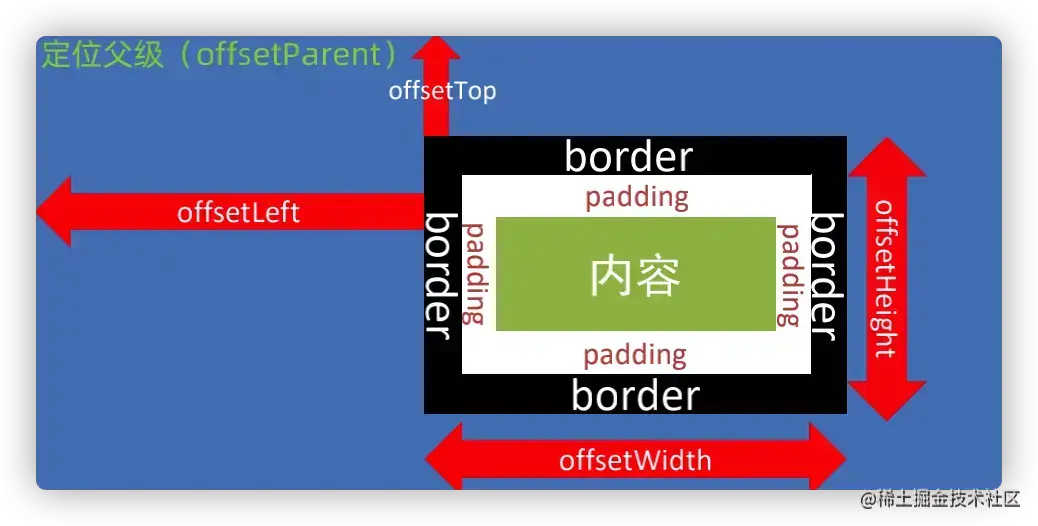 定位父级（offsetParent）

offsetTop

offsetLeft

border

padding

border

padding

内容

padding

border

padding

border

offsetHeight

offsetWidth

@稀土掘金技术社区